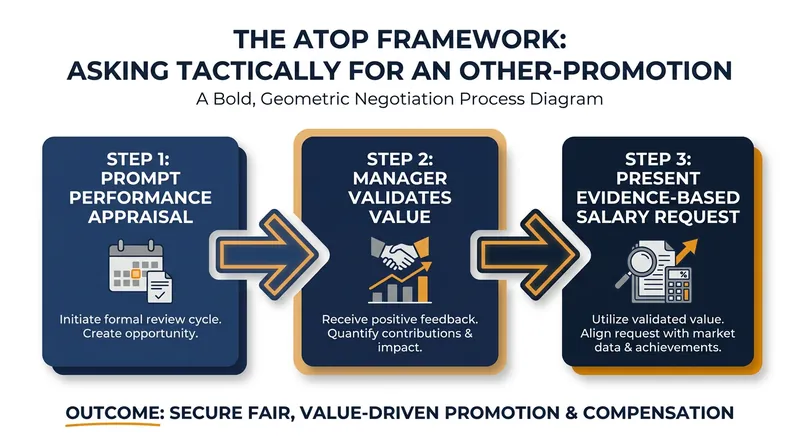 THE ATOP FRAMEWORK:
ASKING TACTICALLY FOR AN OTHER-PROMOTION

A Bold, Geometric Negotiation Process Diagram

STEP 1:
PROMPT
PERFORMANCE
APPRAISAL

Initiate formal review cycle. Create opportunity.

STEP 2:
MANAGER
VALIDATES
VALUE

Receive positive feedback. Quantify contributions & impact.

STEP 3:
PRESENT
EVIDENCE-BASED
SALARY REQUEST

Utilize validated value. Align request with market data & achievements.

OUTCOME: SECURE FAIR, VALUE-DRIVEN PROMOTION & COMPENSATION